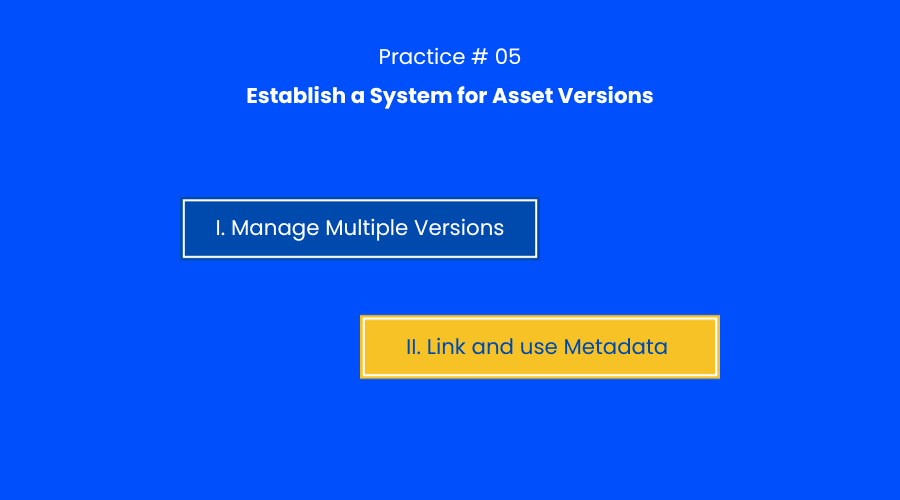 Practice # 05

Establish a System for Asset Versions

I. Manage Multiple Versions

II. Link and use Metadata